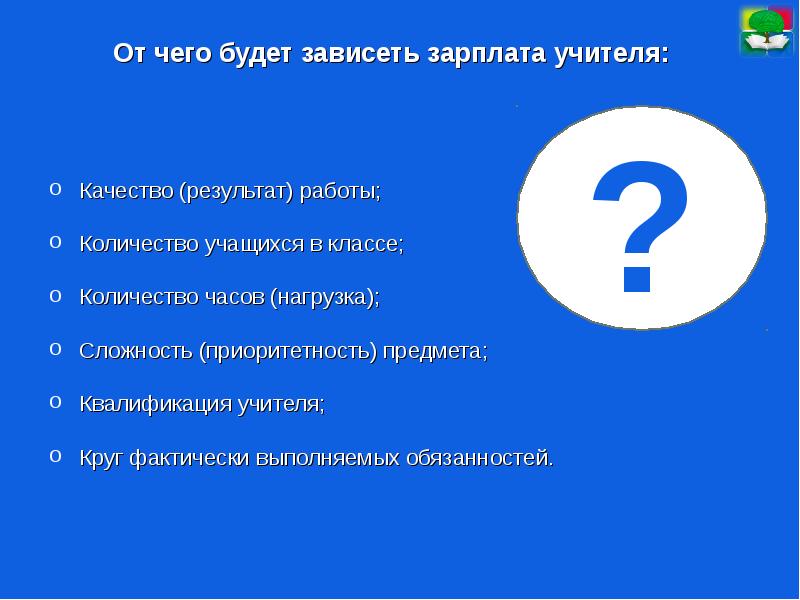 От чего будет зависеть зарплата учителя:

?

o Качество (результат) работы;

o Количество учащихся в классе;

o Количество часов (нагрузка);

o Сложность (приоритетность) предмета;

o Квалификация учителя;

o Круг фактически выполняемых обязанностей.